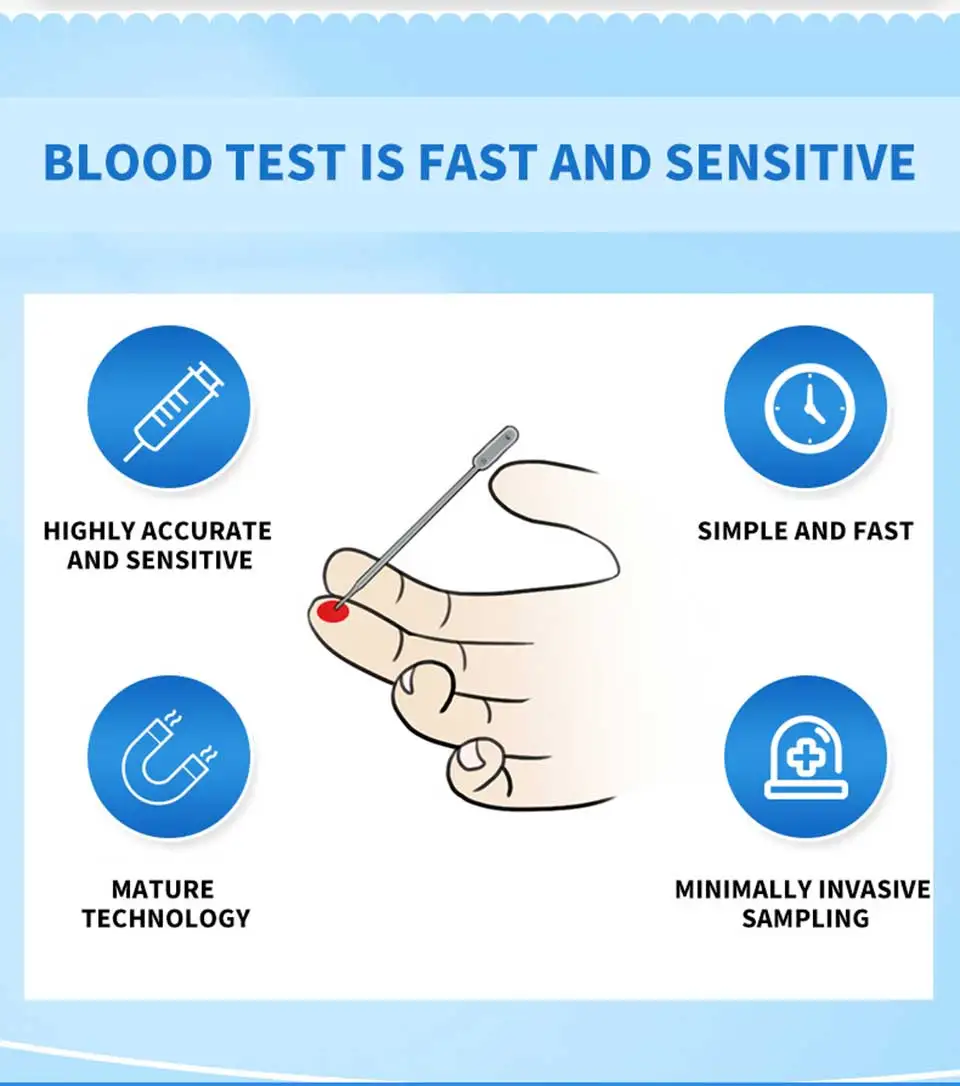 BLOOD TEST IS FAST AND SENSITIVE

HIGHLY ACCURATE AND SENSITIVE

SIMPLE AND FAST

MATURE TECHNOLOGY

MINIMALLY INVASIVE SAMPLING